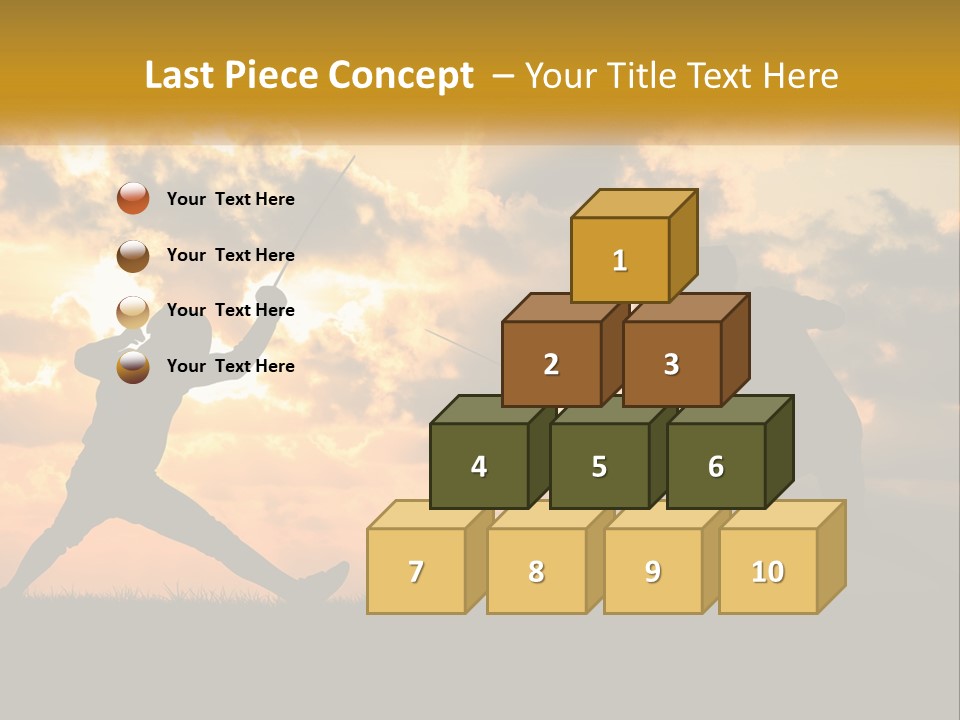 Last Piece Concept – Your Title Text Here

Your Text Here

Your Text Here

Your Text Here

Your Text Here

1

2

3

4

5

6

7

8

9

10